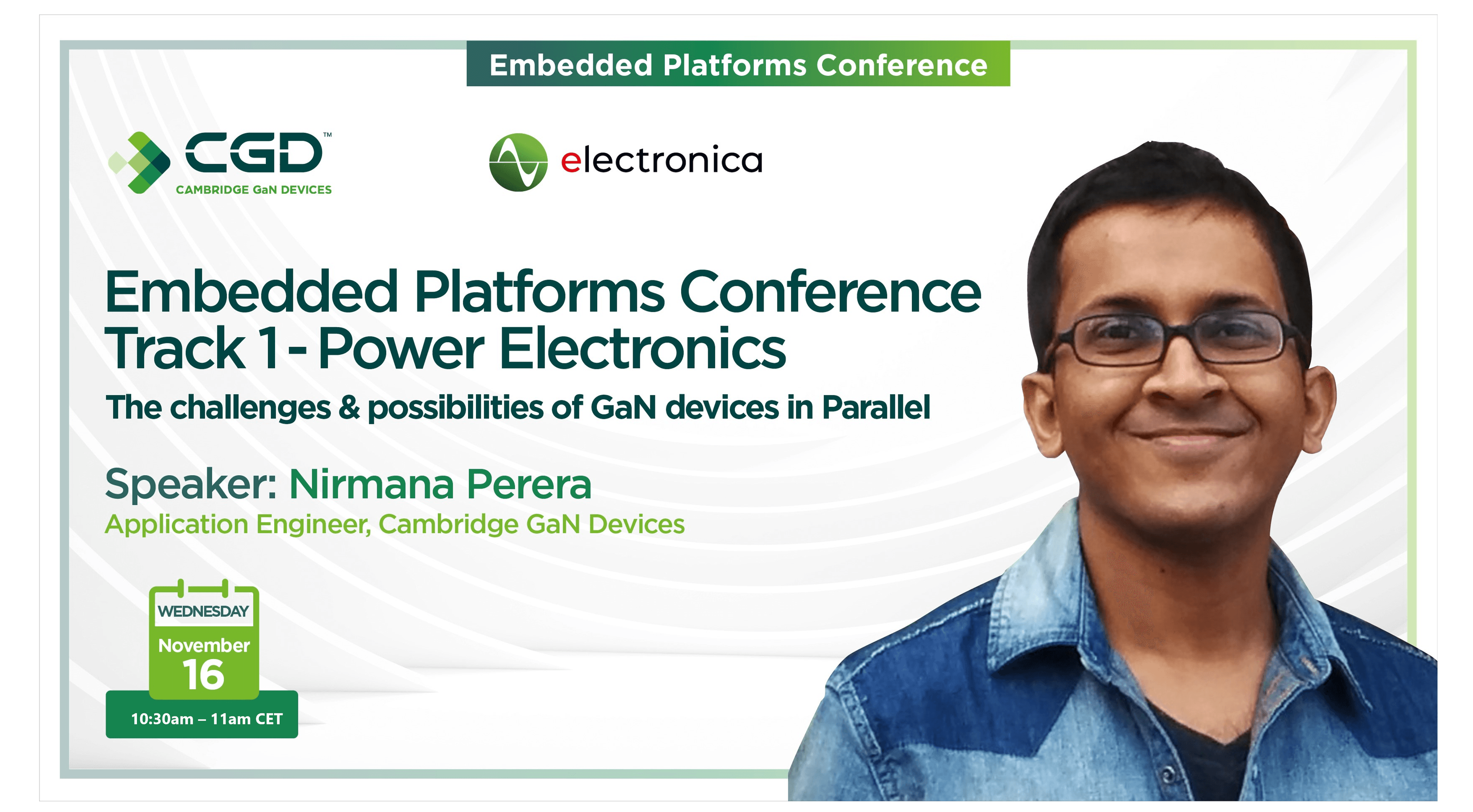 Embedded Platforms Conference

CGD™
CAMBRIDGE GaN DEVICES

electronica

Embedded Platforms Conference
Track 1 - Power Electronics

The challenges & possibilities of GaN devices in Parallel

Speaker: Nirmana Perera
Application Engineer, Cambridge GaN Devices

WEDNESDAY
November
16
10:30am – 11am CET